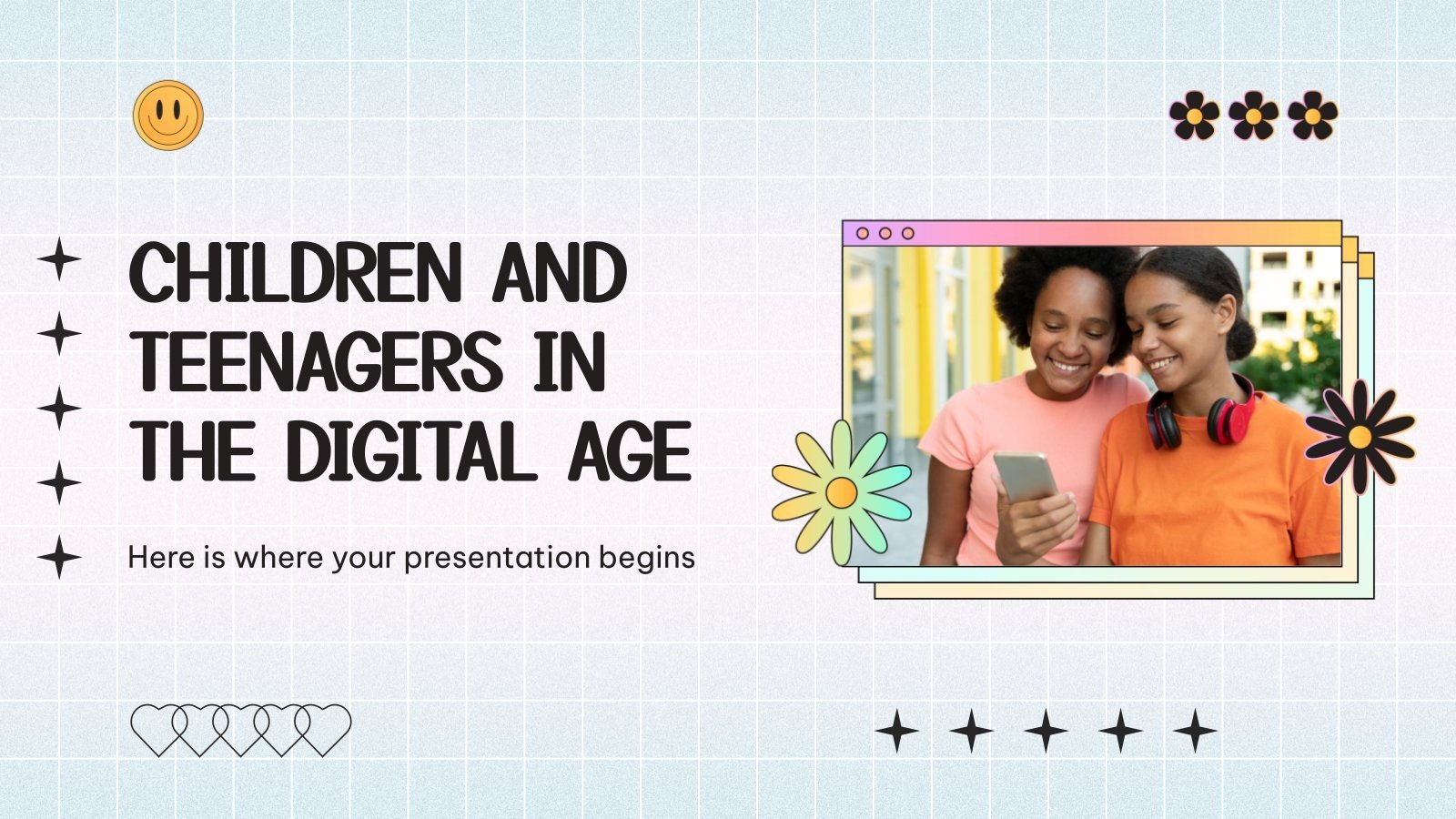 CHILDREN AND TEENAGERS IN THE DIGITAL AGE

Here is where your presentation begins